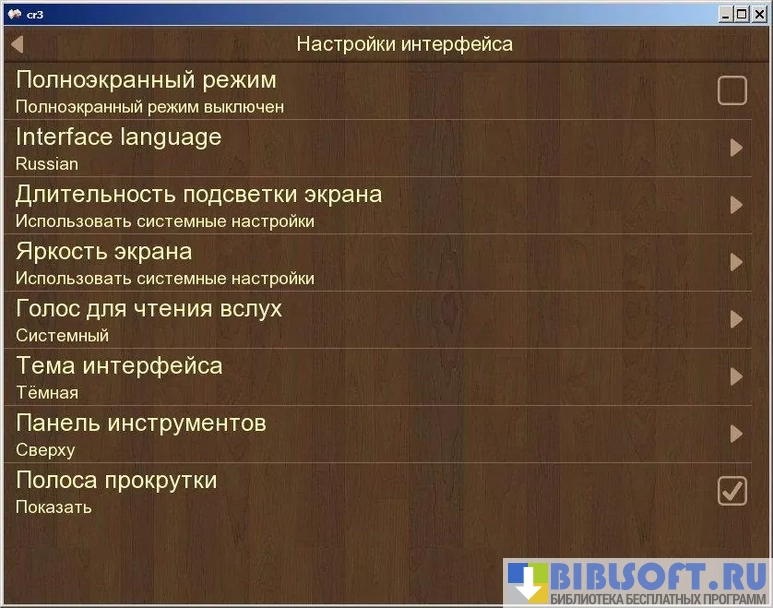 cr3

Настройки интерфейса

Полноэкранный режим
Полноэкранный режим выключен

Interface language
Russian

Длительность подсветки экрана
Использовать системные настройки

Яркость экрана
Использовать системные настройки

Голос для чтения вслух
Системный

Тема интерфейса
Тёмная

Панель инструментов
Сверху

Полоса прокрутки
Показать

BIBLSOFT.RU
БИБЛИОТЕКА БЕСПЛАТНЫХ ПРОГРАММ